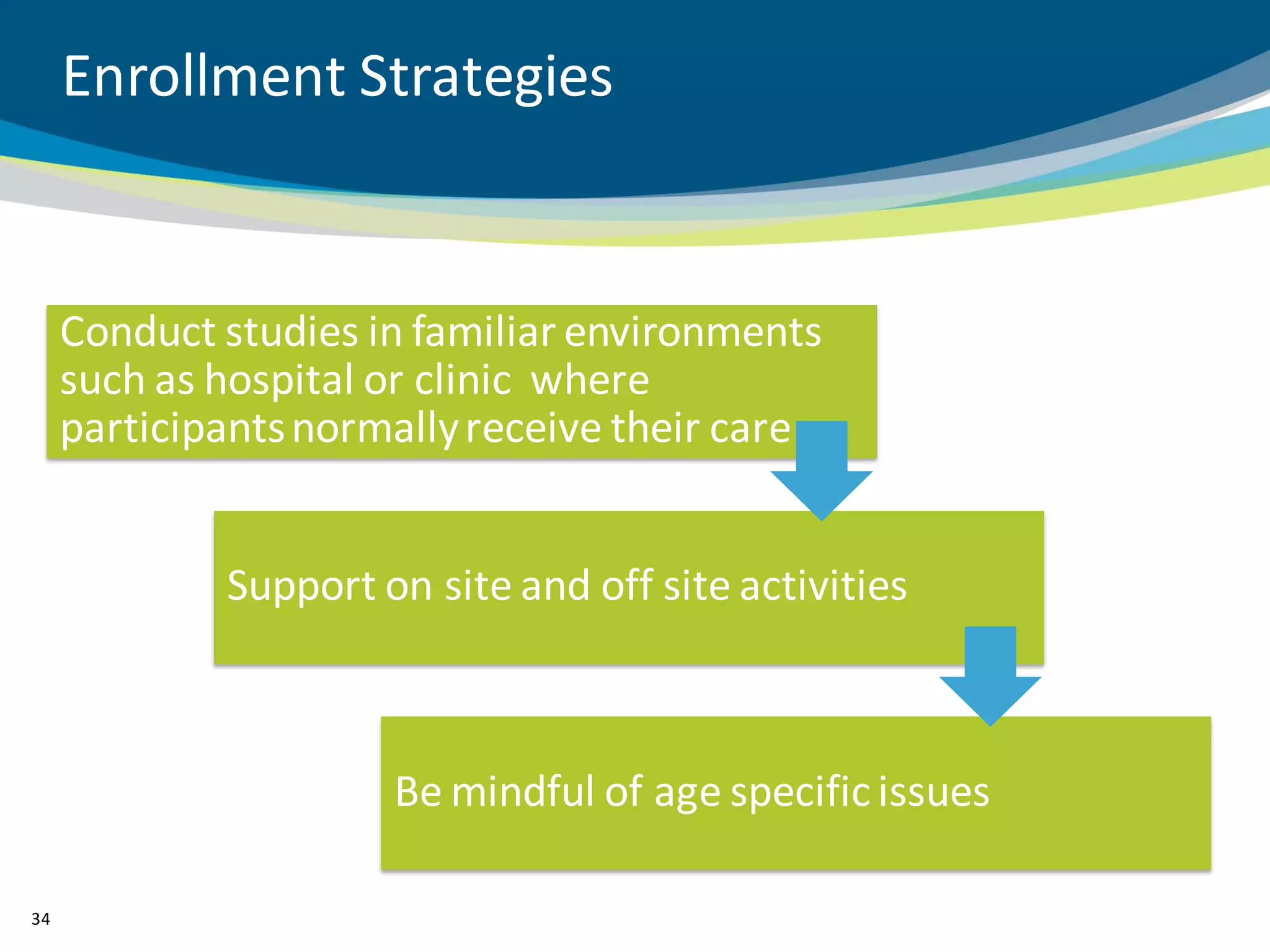 Enrollment Strategies

Conduct studies in familiar environments such as hospital or clinic where participants normally receive their care

Support on site and off site activities

Be mindful of age specific issues

34